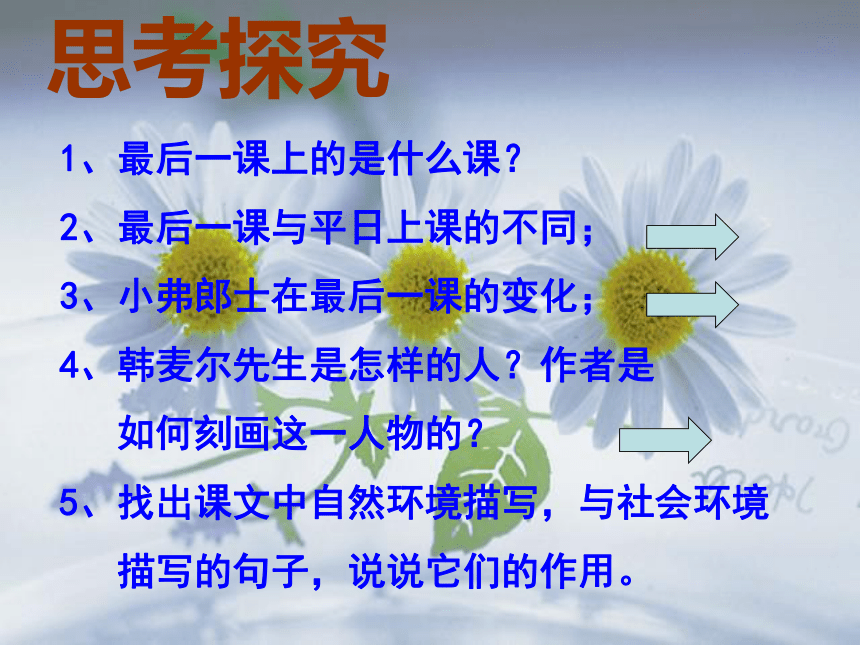 思考探究

1、最后一课上的是什么课？

2、最后一课与平日上课的不同；

3、小弗郎士在最后一课的变化；

4、韩麦尔先生是怎样的人？作者是如何刻画这一人物的？

5、找出课文中自然环境描写，与社会环境描写的句子，说说它们的作用。